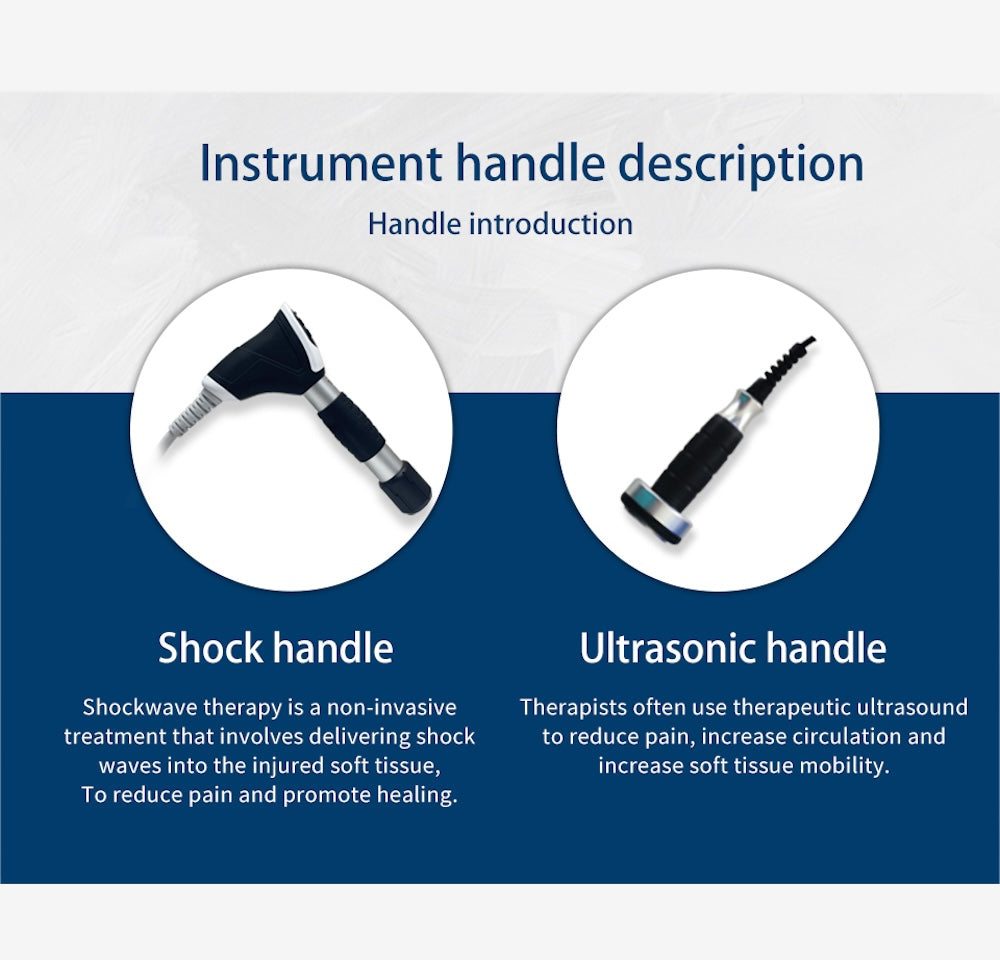 Instrument handle description
Handle introduction

Shock handle

Shockwave therapy is a non-invasive treatment that involves delivering shock waves into the injured soft tissue, To reduce pain and promote healing.

Ultrasonic handle

Therapists often use therapeutic ultrasound to reduce pain, increase circulation and increase soft tissue mobility.